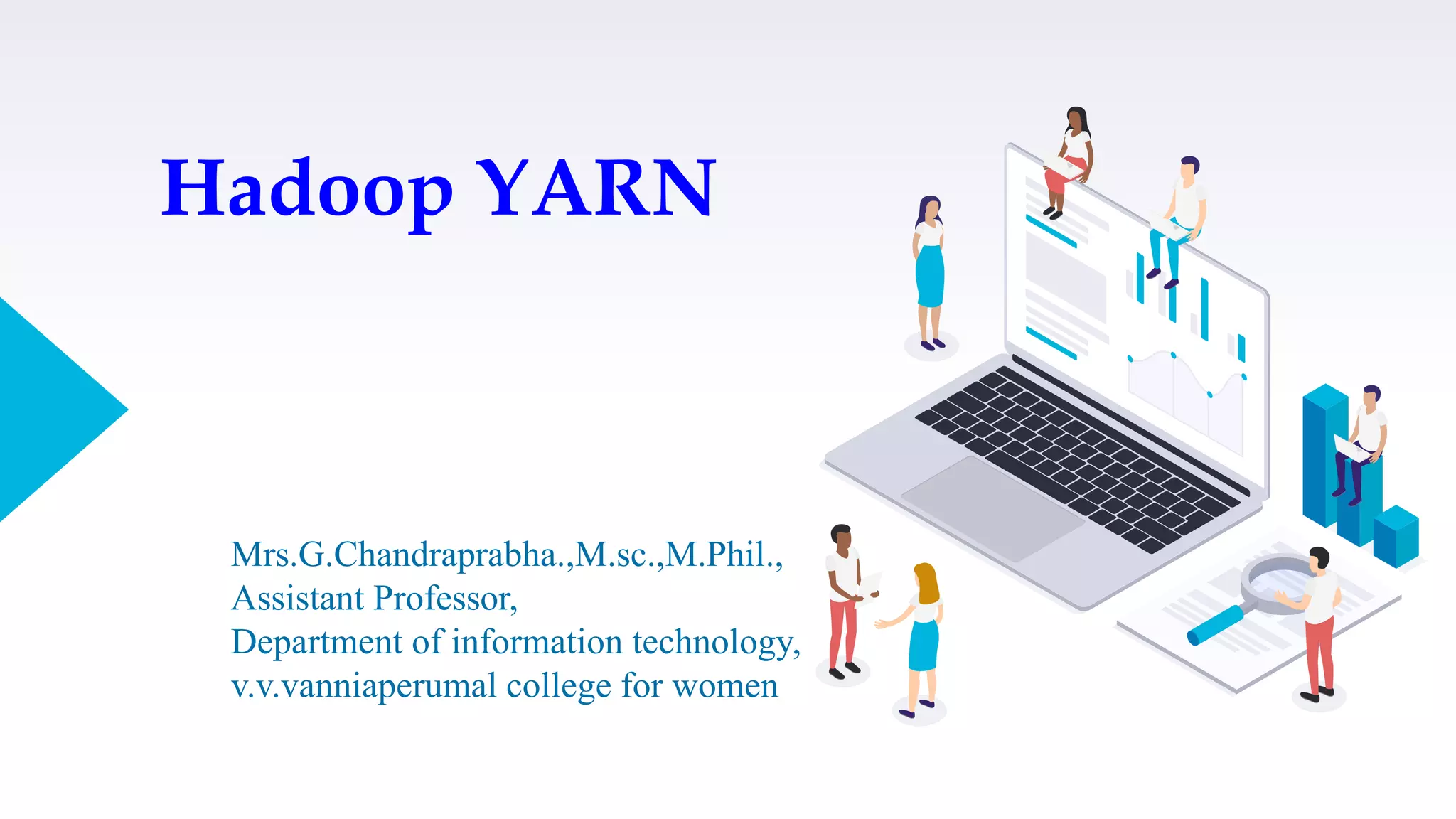 Hadoop YARN

Mrs.G.Chandraprabha.,M.sc.,M.Phil.,
Assistant Professor,
Department of information technology,
v.v.vanniaperumal college for women